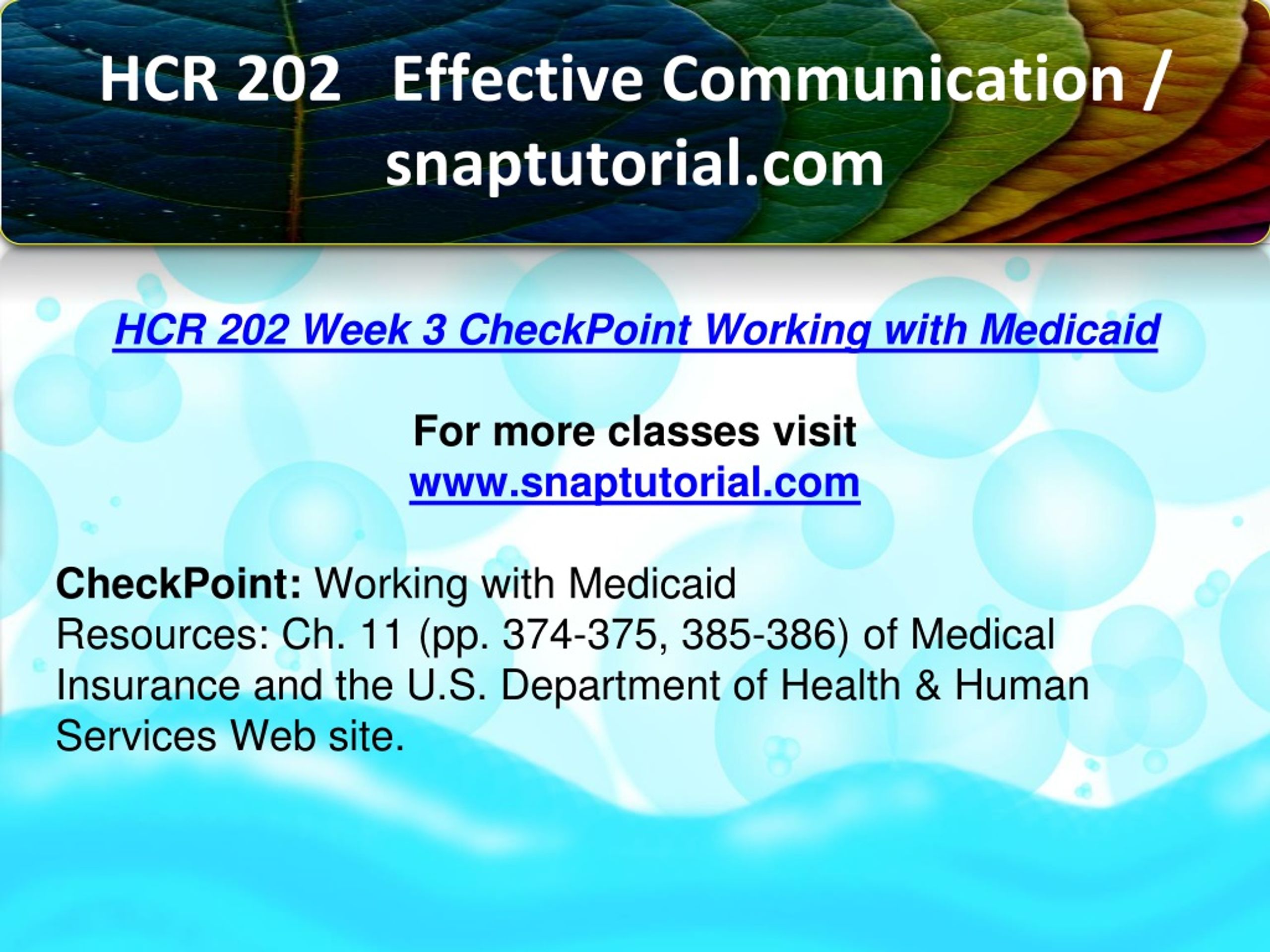 HCR 202 Effective Communication / snaptutorial.com

HCR 202 Week 3 CheckPoint Working with Medicaid

For more classes visit
www.snaptutorial.com

CheckPoint: Working with Medicaid
Resources: Ch. 11 (pp. 374-375, 385-386) of Medical Insurance and the U.S. Department of Health & Human Services Web site.